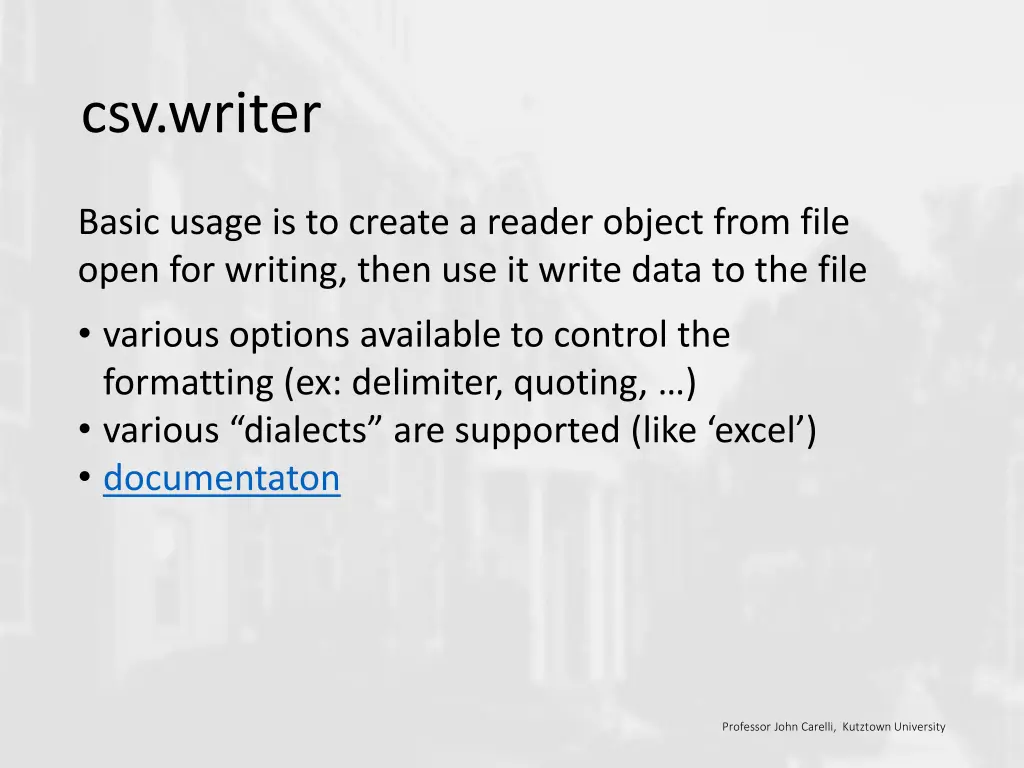 csv.writer

Basic usage is to create a reader object from file open for writing, then use it write data to the file

• various options available to control the formatting (ex: delimiter, quoting, …)
• various “dialects” are supported (like ‘excel’)
• documentaton

Professor John Carelli, Kutztown University